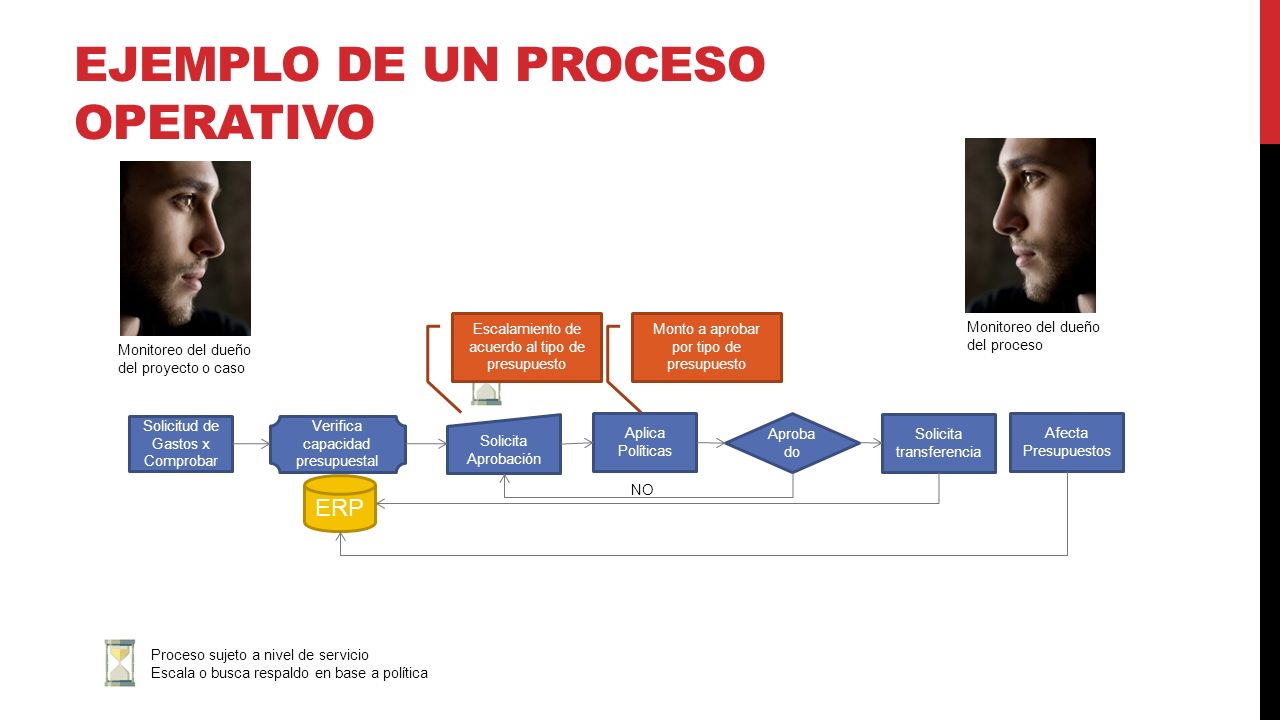 EJEMPLO DE UN PROCESO OPERATIVO

Monitoreo del dueño del proyecto o caso

Monitoreo del dueño del proceso

Escalamiento de acuerdo al tipo de presupuesto

Monto a aprobar por tipo de presupuesto

Solicitud de Gastos x Comprobar

Verifica capacidad presupuestal

Solicita Aprobación

Aplica Políticas

Aproba do

Solicita transferencia

Afecta Presupuestos

NO

ERP

Proceso sujeto a nivel de servicio
Escala o busca respaldo en base a política